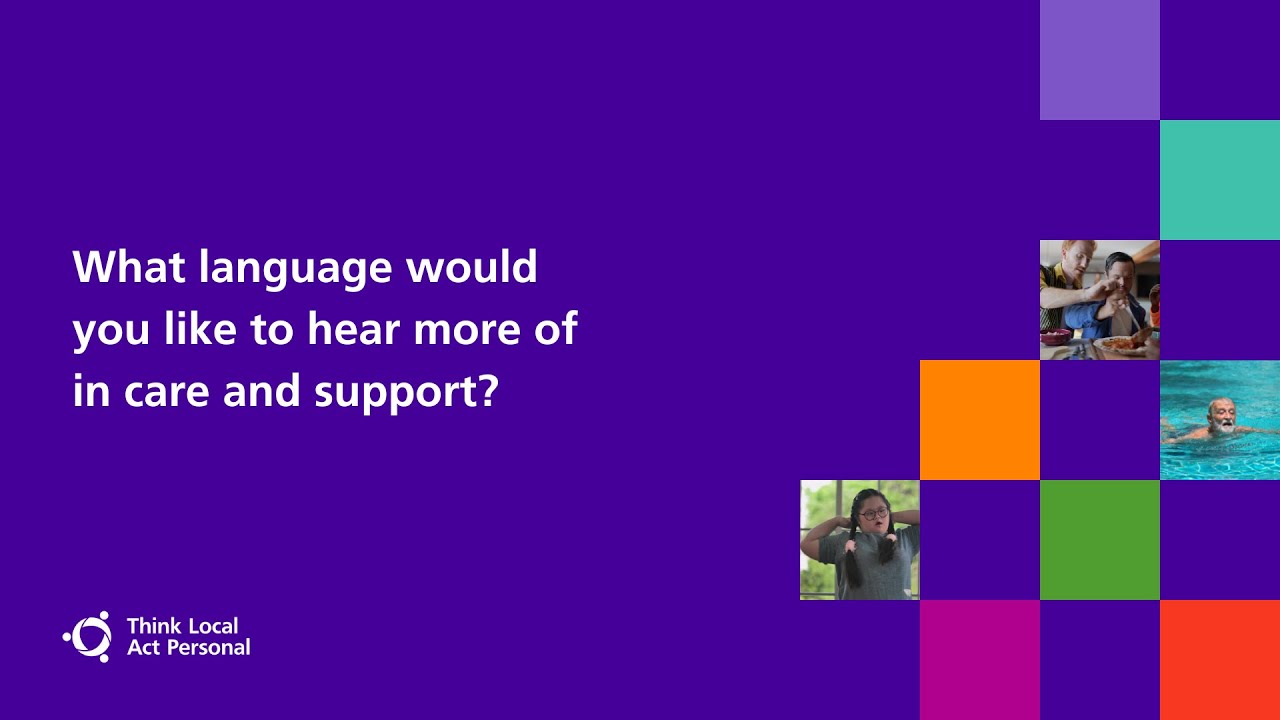 What language would you like to hear more of in care and support?

Think Local
Act Personal